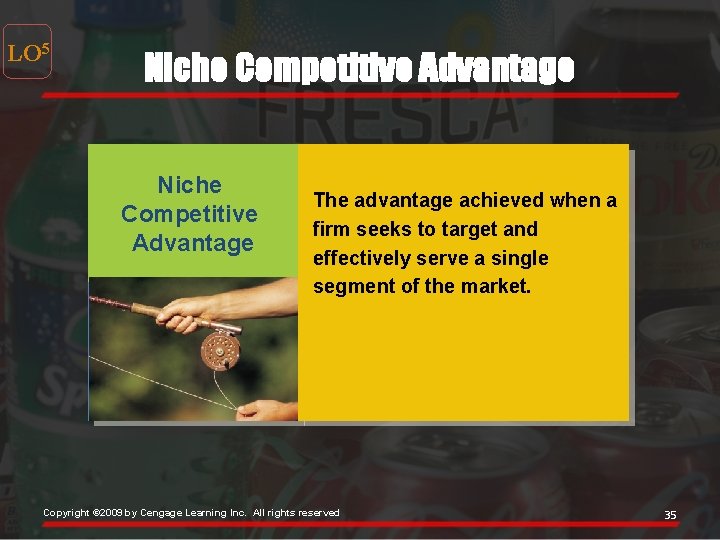 LO$^5$

Niche Competitive Advantage

Niche Competitive Advantage

The advantage achieved when a firm seeks to target and effectively serve a single segment of the market.

Copyright ©2009 by Cengage Learning Inc. All rights reserved

35